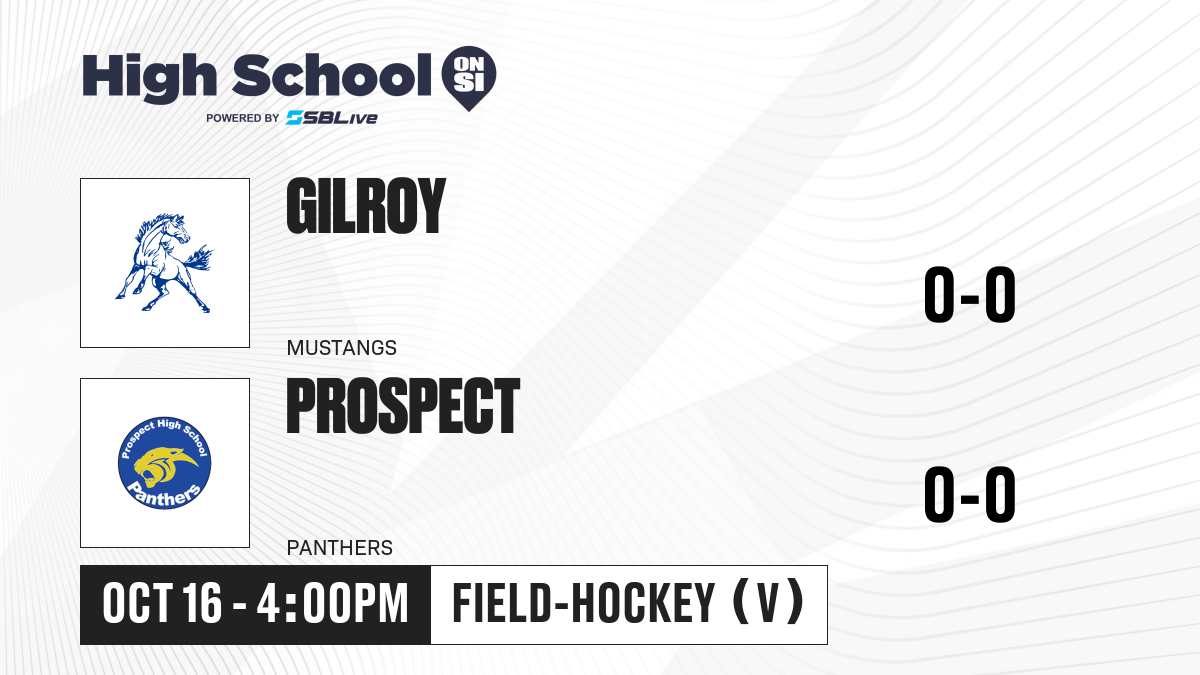 High School ON SI
POWERED BY SBLive

GILROY
MUSTANGS
0-0

Prospect High School Panthers
PROSPECT
PANTHERS
0-0

OCT 16 - 4:00PM
FIELD-HOCKEY (V)